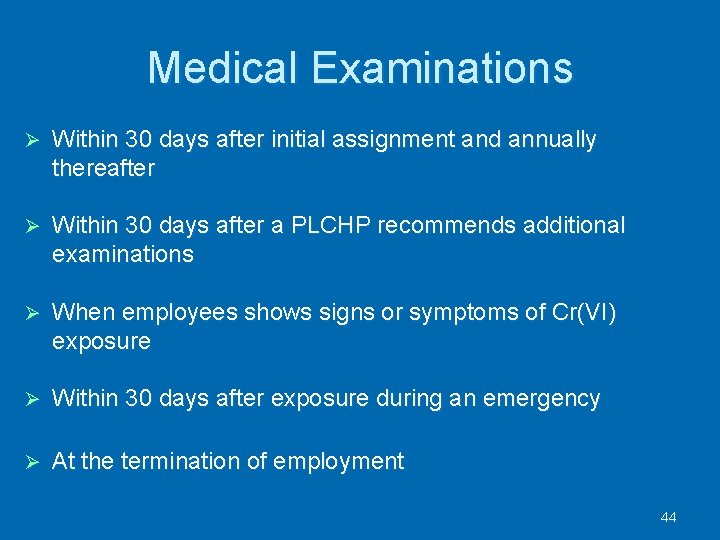 Medical Examinations

➢ Within 30 days after initial assignment and annually thereafter

➢ Within 30 days after a PLCHP recommends additional examinations

➢ When employees shows signs or symptoms of Cr(VI) exposure

➢ Within 30 days after exposure during an emergency

➢ At the termination of employment

44